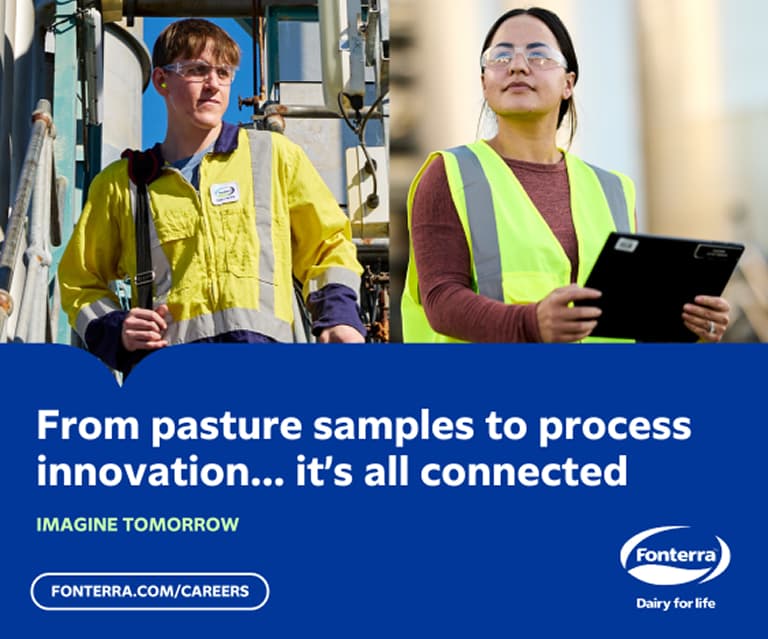 From pasture samples to process innovation... it's all connected

IMAGINE TOMORROW

FONTERRA.COM/CAREERS

Fonterra

Dairy for life